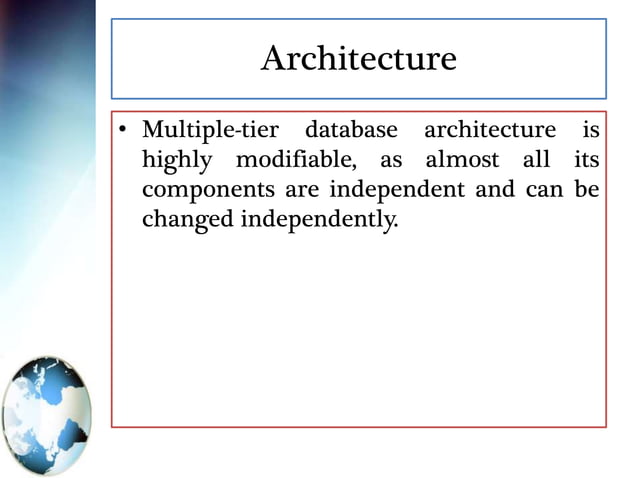 Architecture

• Multiple-tier database architecture is highly modifiable, as almost all its components are independent and can be changed independently.